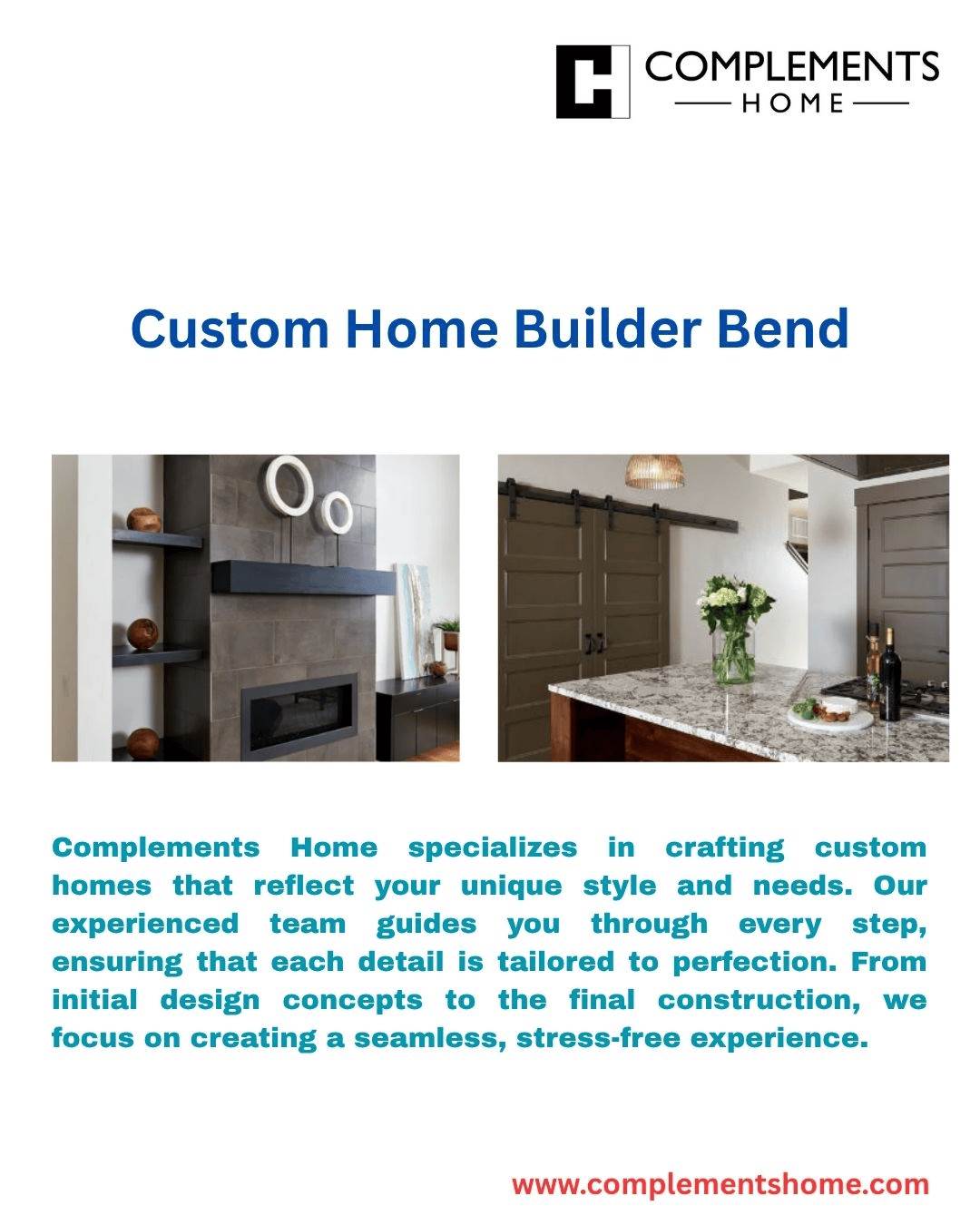 COMPLEMENTS
HOME

Custom Home Builder Bend

Complements Home specializes in crafting custom homes that reflect your unique style and needs. Our experienced team guides you through every step, ensuring that each detail is tailored to perfection. From initial design concepts to the final construction, we focus on creating a seamless, stress-free experience.

www.complementshome.com